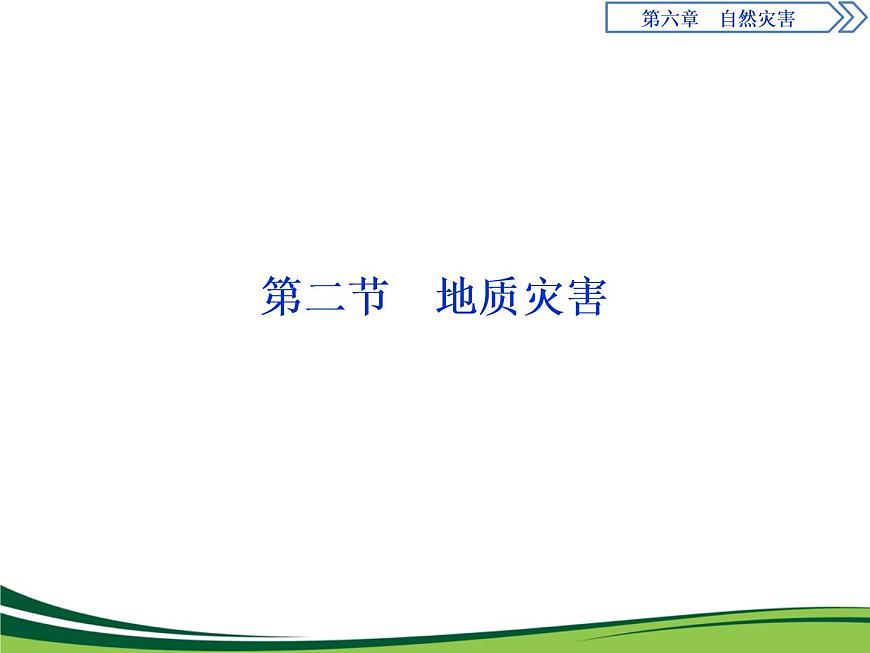 第六章　自然灾害

第二节　地质灾害